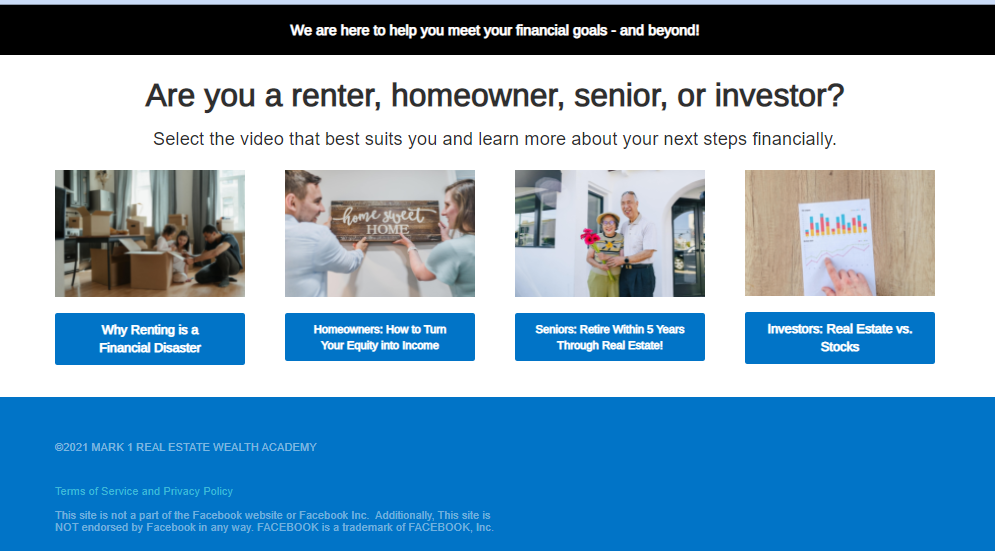 We are here to help you meet your financial goals - and beyond!

Are you a renter, homeowner, senior, or investor?

Select the video that best suits you and learn more about your next steps financially.

home sweet HOME

Why Renting is a Financial Disaster

Homeowners: How to Turn Your Equity into Income

Seniors: Retire Within 5 Years Through Real Estate!

Investors: Real Estate vs. Stocks

©2021 MARK 1 REAL ESTATE WEALTH ACADEMY

Terms of Service and Privacy Policy

This site is not a part of the Facebook website or Facebook Inc. Additionally, This site is NOT endorsed by Facebook in any way. FACEBOOK is a trademark of FACEBOOK, Inc.